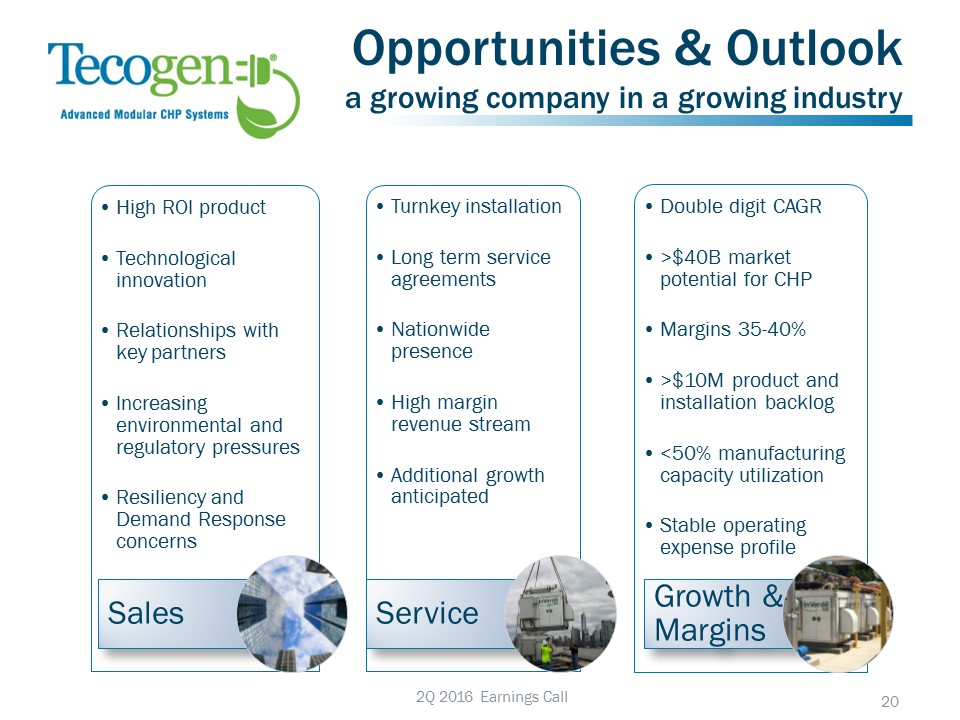 Tecogen

Advanced Modular CHP Systems

Opportunities & Outlook

a growing company in a growing industry

• High ROI product

• Technological innovation

• Relationships with key partners

• Increasing environmental and regulatory pressures

• Resiliency and Demand Response concerns

Sales

• Turnkey installation

• Long term service agreements

• Nationwide presence

• High margin revenue stream

• Additional growth anticipated

Service

• Double digit CAGR

• >$40B market potential for CHP

• Margins 35-40%

• >$10M product and installation backlog

• <50% manufacturing capacity utilization

• Stable operating expense profile

Growth & Margins

2Q 2016 Earnings Call

20